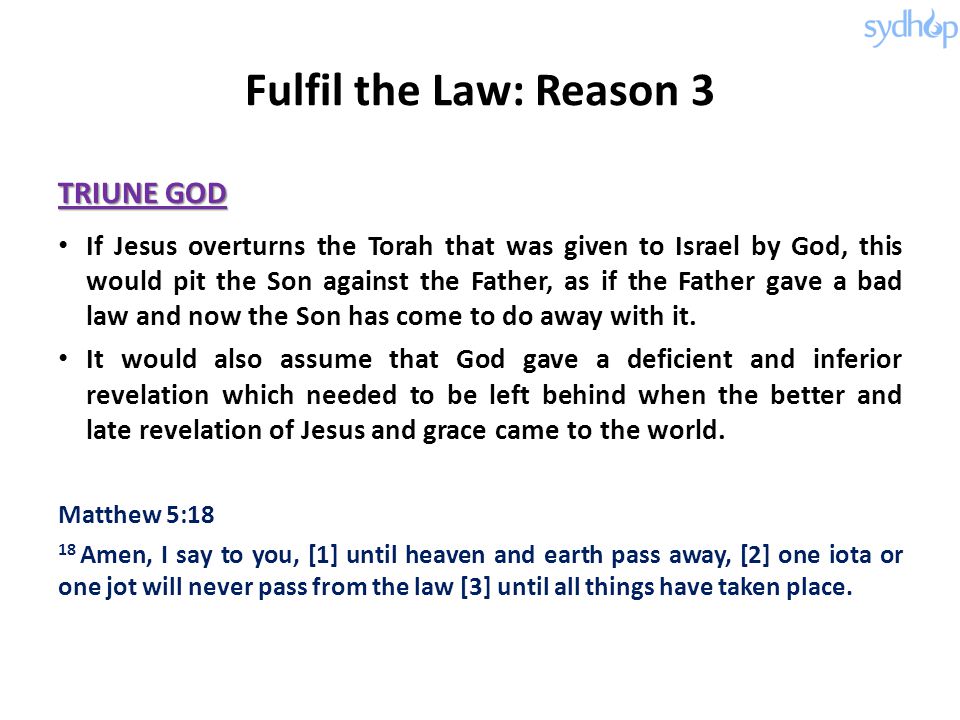 sydhop

Fulfil the Law: Reason 3

TRIUNE GOD

• If Jesus overturns the Torah that was given to Israel by God, this would pit the Son against the Father, as if the Father gave a bad law and now the Son has come to do away with it.

• It would also assume that God gave a deficient and inferior revelation which needed to be left behind when the better and late revelation of Jesus and grace came to the world.

Matthew 5:18

$^{18}$ Amen, I say to you, [1] until heaven and earth pass away, [2] one iota or one jot will never pass from the law [3] until all things have taken place.